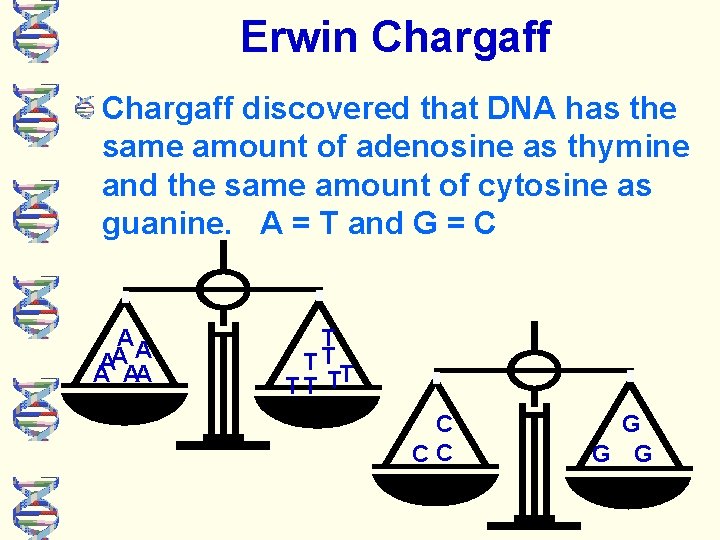 Erwin Chargaff

Chargaff discovered that DNA has the same amount of adenosine as thymine and the same amount of cytosine as guanine. A = T and G = C

A A A A A A A

T T T T T T T

C C C

G G G